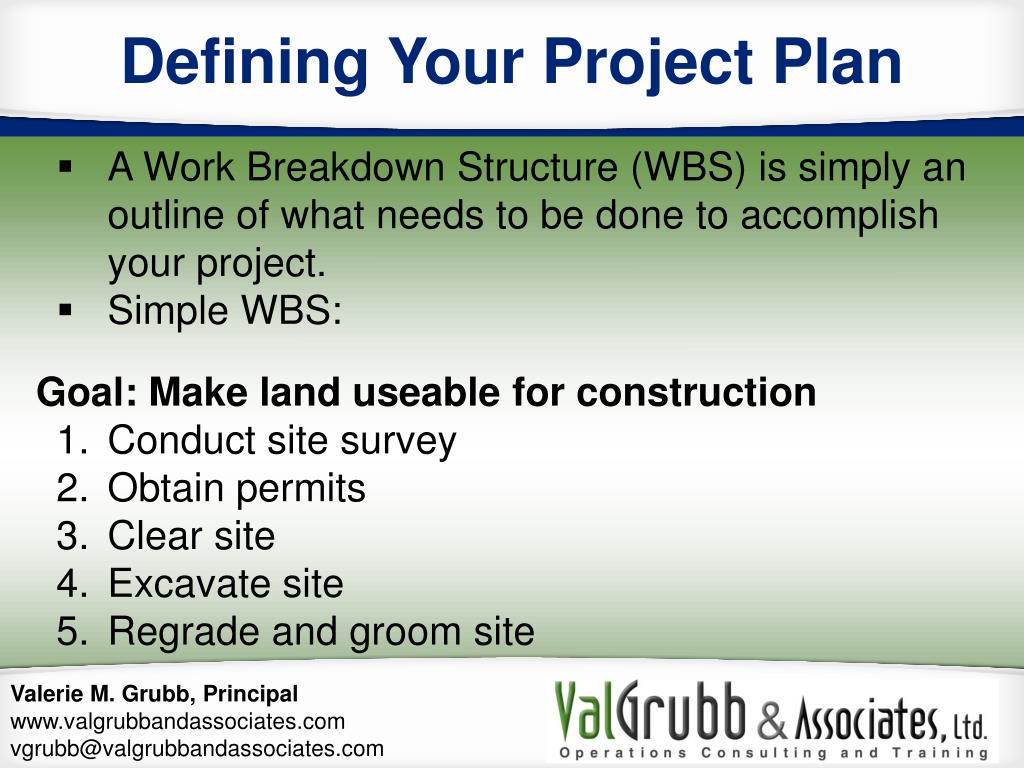 Defining Your Project Plan

▪ A Work Breakdown Structure (WBS) is simply an outline of what needs to be done to accomplish your project.
▪ Simple WBS:

Goal: Make land useable for construction
1. Conduct site survey
2. Obtain permits
3. Clear site
4. Excavate site
5. Regrade and groom site

Valerie M. Grubb, Principal
www.valgrubbandassociates.com
vgrubb@valgrubbandassociates.com

ValGrubb & Associates, Ltd.
Operations Consulting and Training